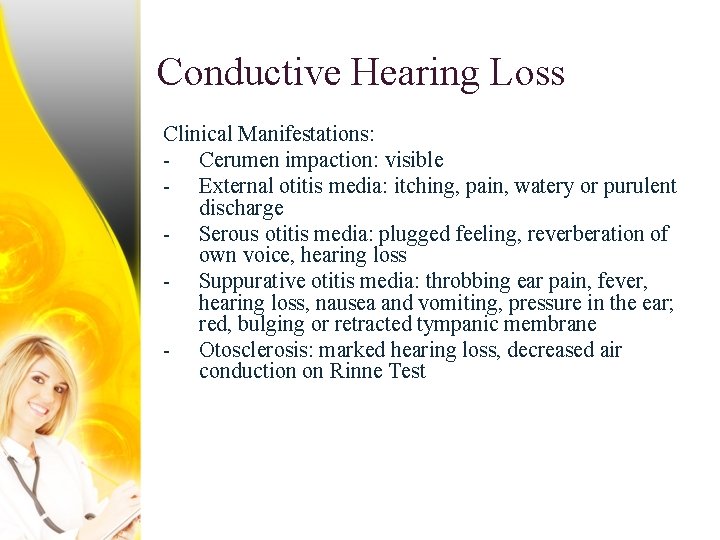 Conductive Hearing Loss

Clinical Manifestations:
- Cerumen impaction: visible
- External otitis media: itching, pain, watery or purulent discharge
- Serous otitis media: plugged feeling, reverberation of own voice, hearing loss
- Suppurative otitis media: throbbing ear pain, fever, hearing loss, nausea and vomiting, pressure in the ear; red, bulging or retracted tympanic membrane
- Otosclerosis: marked hearing loss, decreased air conduction on Rinne Test